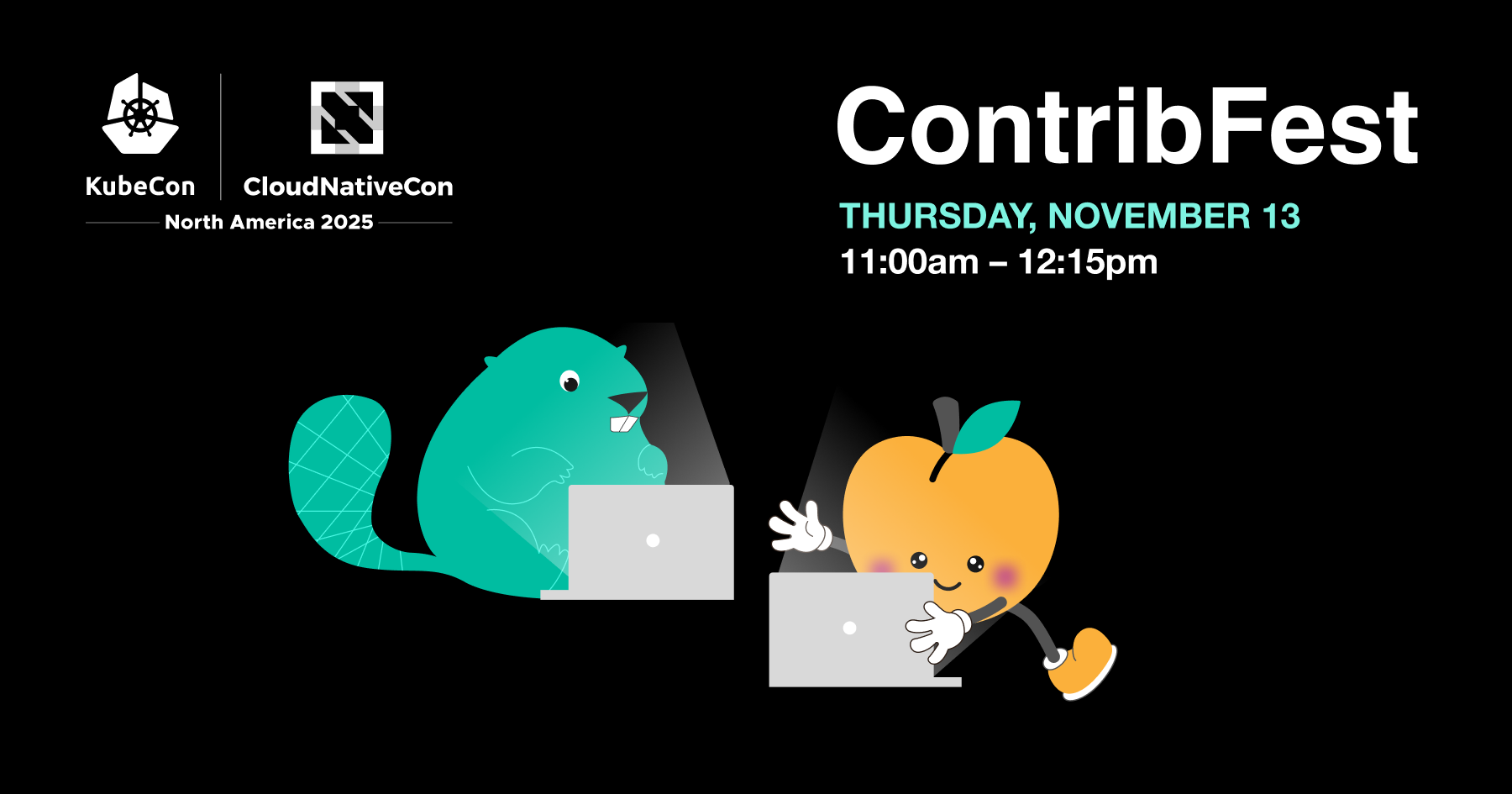 KubeCon CloudNativeCon
North America 2025

ContribFest

THURSDAY, NOVEMBER 13
11:00am – 12:15pm